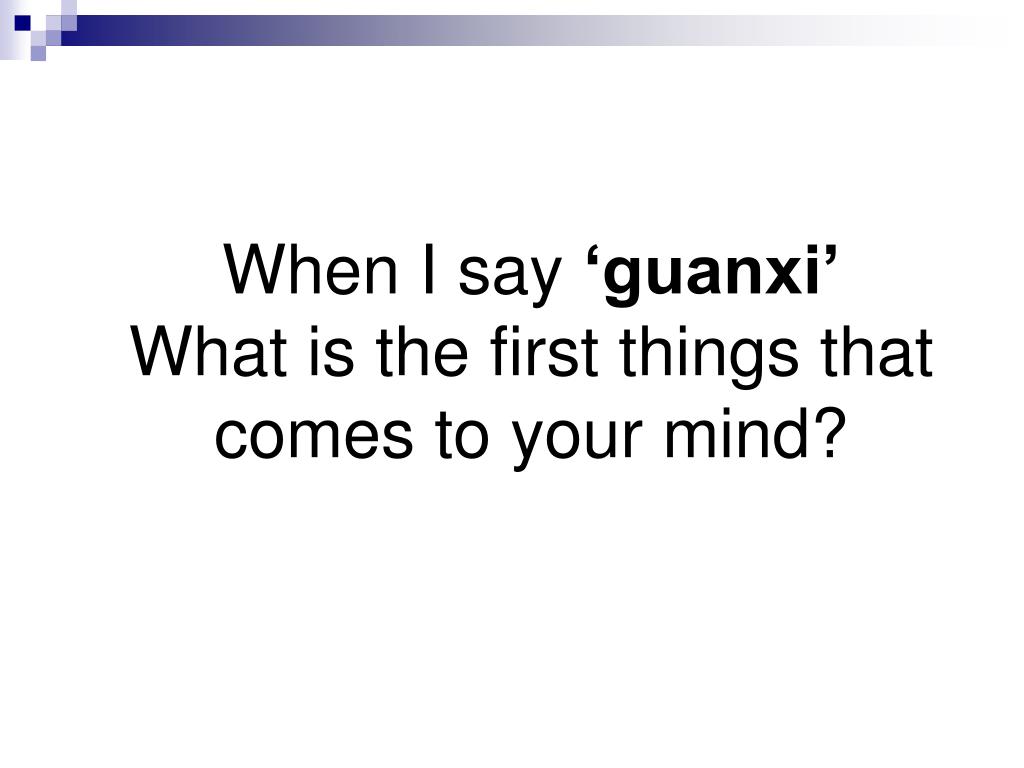 When I say ‘guanxi’
What is the first things that comes to your mind?